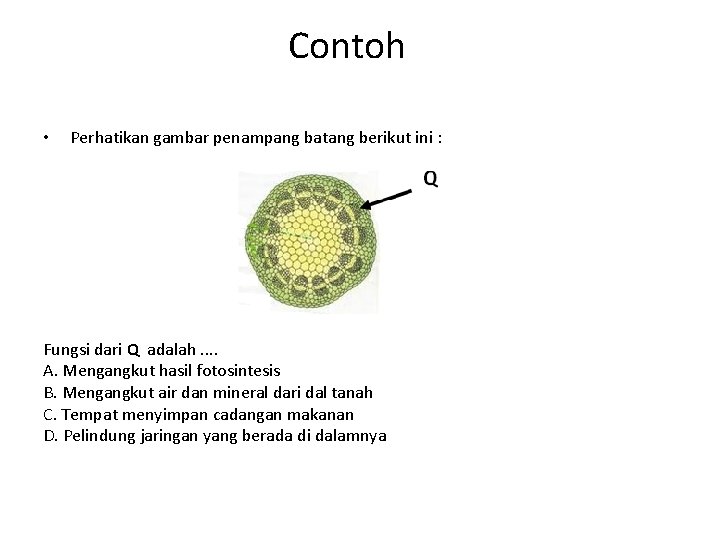 Contoh

• Perhatikan gambar penampang batang berikut ini :

Q

Fungsi dari Q adalah ....
A. Mengangkut hasil fotosintesis
B. Mengangkut air dan mineral dari dal tanah
C. Tempat menyimpan cadangan makanan
D. Pelindung jaringan yang berada di dalamnya